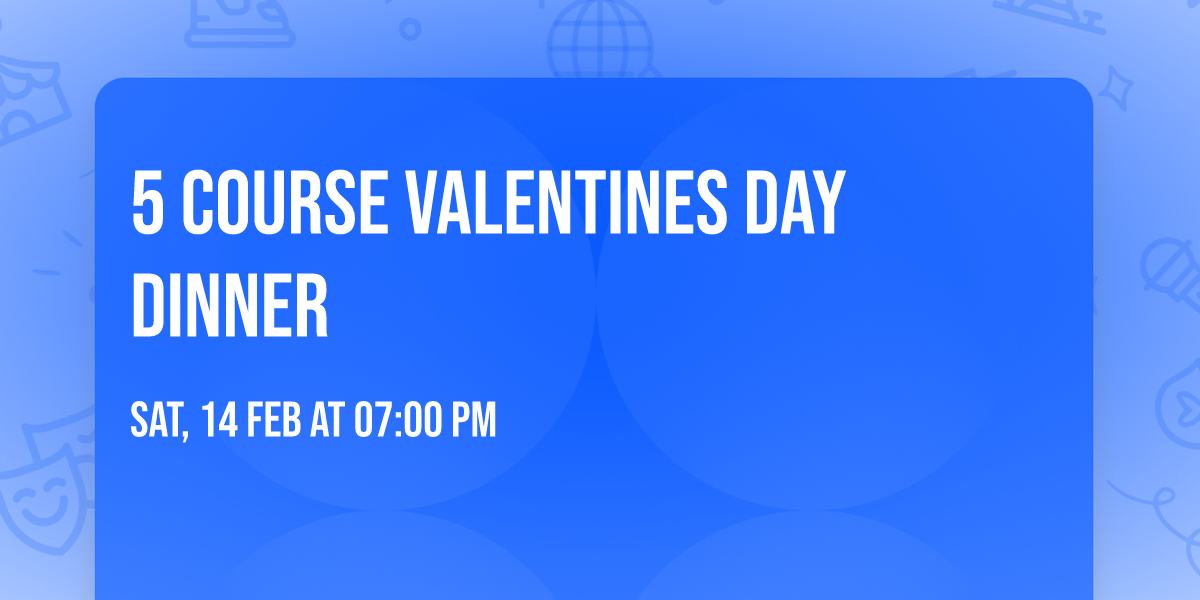 5 COURSE VALENTINES DAY DINNER

SAT, 14 FEB AT 07:00 PM